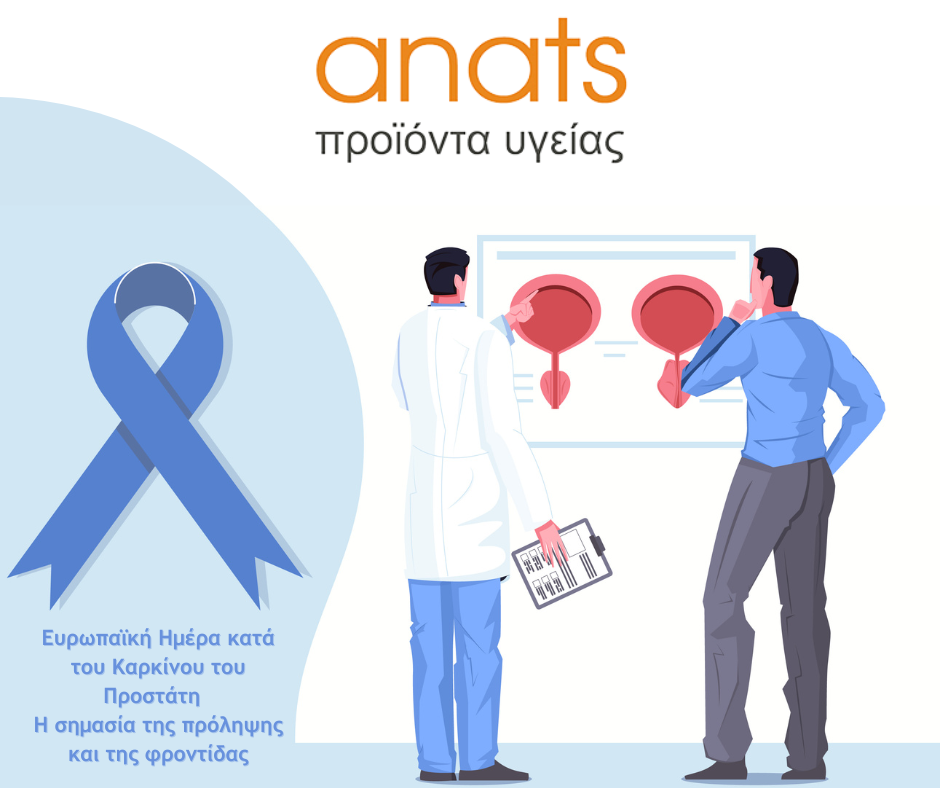 anats
προϊόντα υγείας

Ευρωπαϊκή Ημέρα κατά του Καρκίνου του Προστάτη
Η σημασία της πρόληψης και της φροντίδας